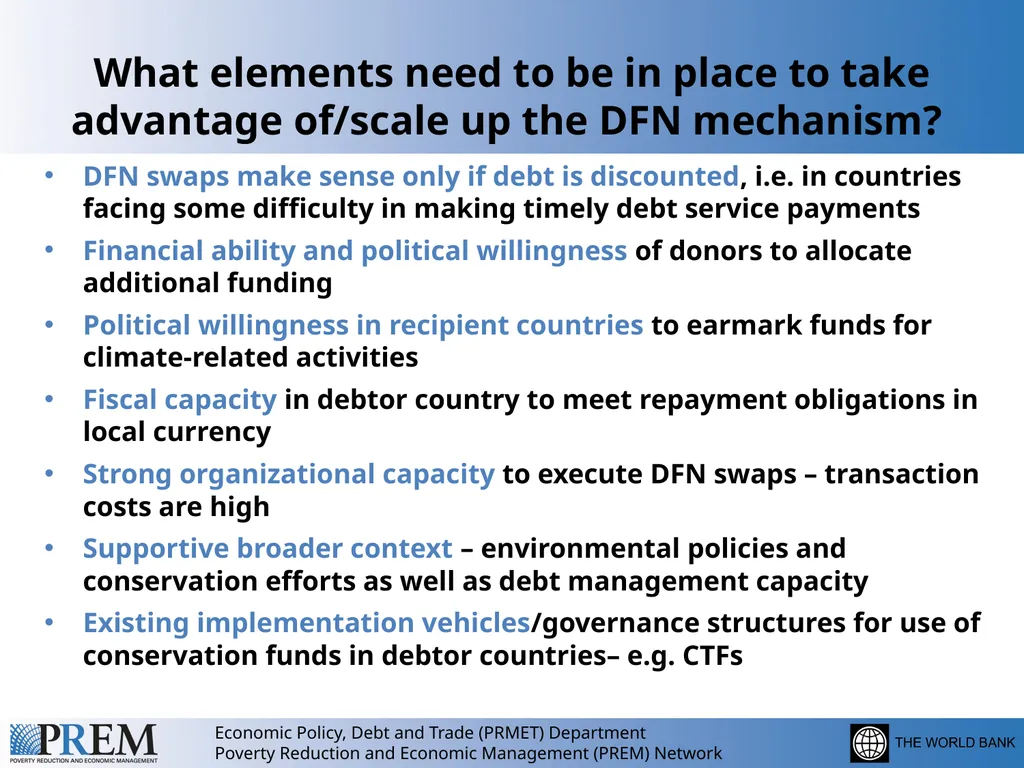 What elements need to be in place to take advantage of/scale up the DFN mechanism?

• DFN swaps make sense only if debt is discounted, i.e. in countries facing some difficulty in making timely debt service payments
• Financial ability and political willingness of donors to allocate additional funding
• Political willingness in recipient countries to earmark funds for climate-related activities
• Fiscal capacity in debtor country to meet repayment obligations in local currency
• Strong organizational capacity to execute DFN swaps – transaction costs are high
• Supportive broader context – environmental policies and conservation efforts as well as debt management capacity
• Existing implementation vehicles/governance structures for use of conservation funds in debtor countries– e.g. CTFs

PREM
POVERTY REDUCTION AND ECONOMIC MANAGEMENT

Economic Policy, Debt and Trade (PRMET) Department
Poverty Reduction and Economic Management (PREM) Network

THE WORLD BANK